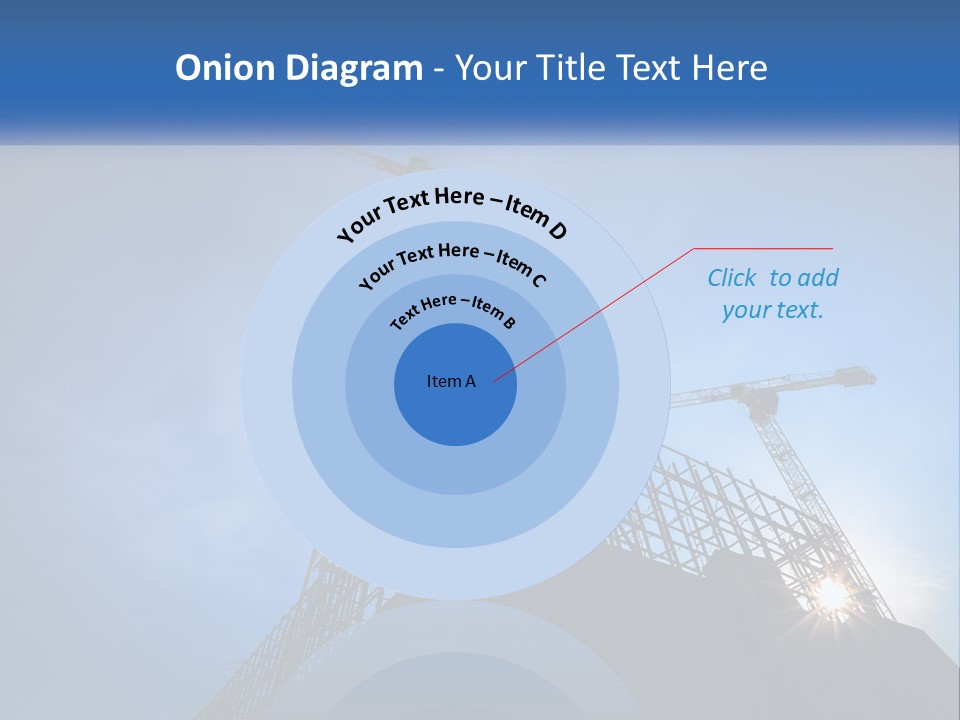 Onion Diagram - Your Title Text Here

Your Text Here – Item D

Your Text Here – Item C

Text Here – Item B

Item A

Click to add your text.